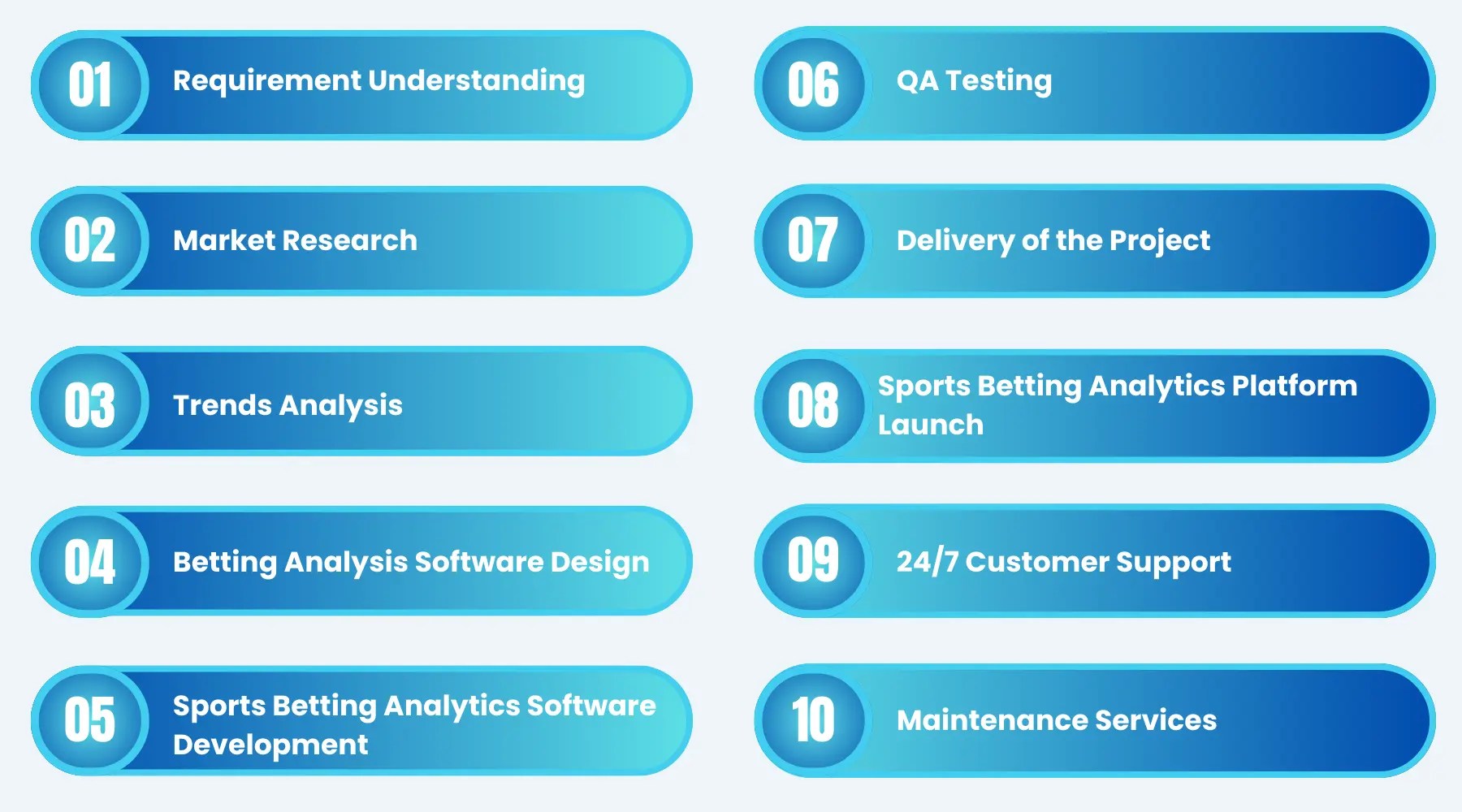 01 Requirement Understanding

02 Market Research

03 Trends Analysis

04 Betting Analysis Software Design

05 Sports Betting Analytics Software Development

06 QA Testing

07 Delivery of the Project

08 Sports Betting Analytics Platform Launch

09 24/7 Customer Support

10 Maintenance Services